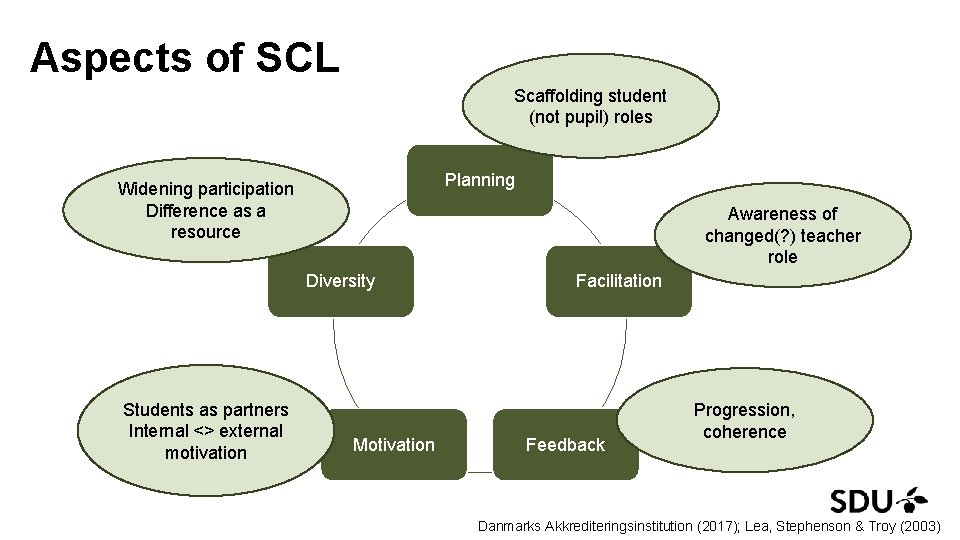 Aspects of SCL

Scaffolding student (not pupil) roles

Planning

Widening participation Difference as a resource

Awareness of changed(?) teacher role

Diversity

Facilitation

Students as partners Internal <> external motivation

Motivation

Feedback

Progression, coherence

SDU

Danmarks Akkrediteringsinstitution (2017); Lea, Stephenson & Troy (2003)